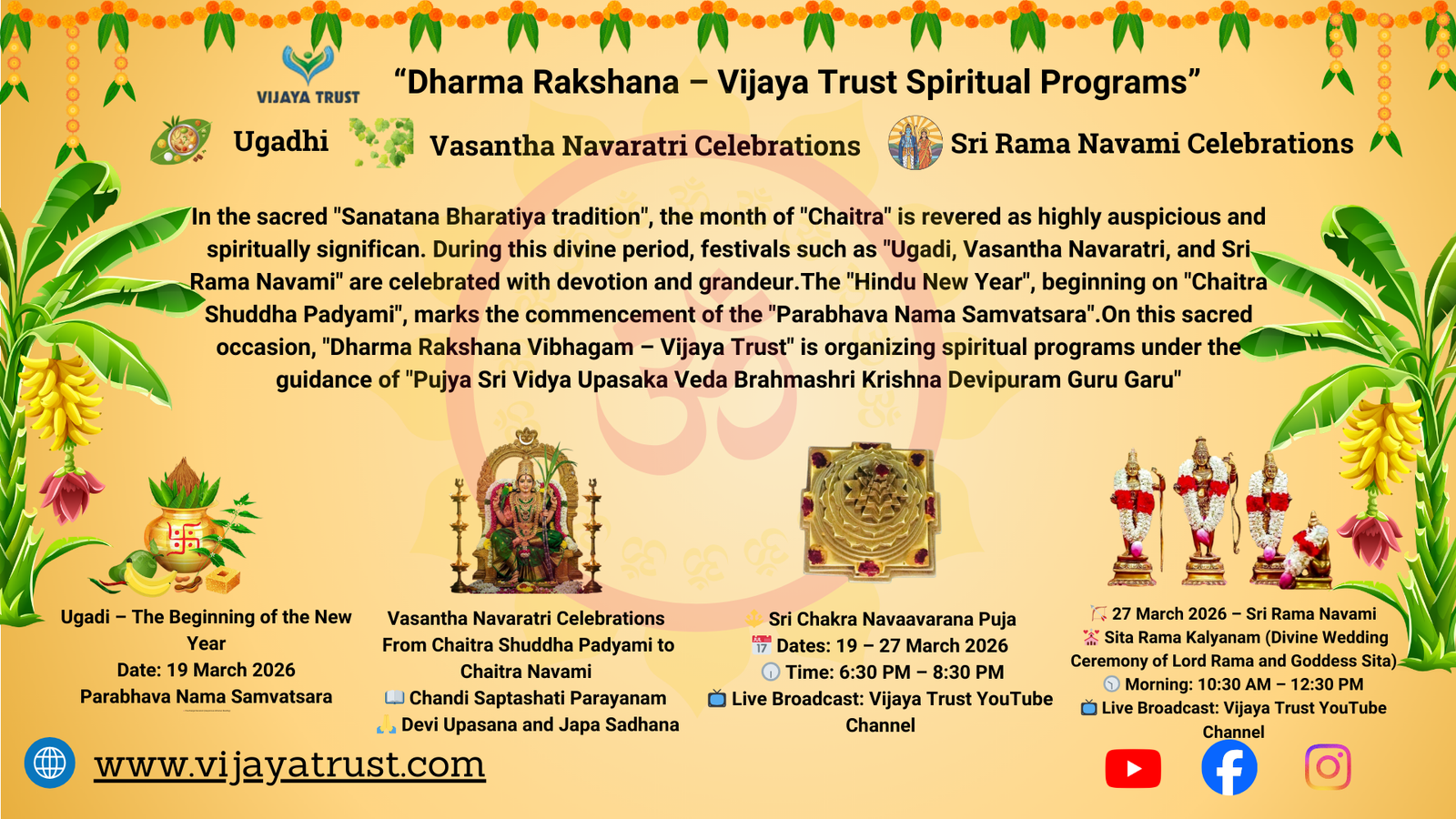 VIJAYA TRUST

“Dharma Rakshana – Vijaya Trust Spiritual Programs”

Ugadhi Vasantha Navaratri Celebrations Sri Rama Navami Celebrations

In the sacred "Sanatana Bharatiya tradition", the month of "Chaitra" is revered as highly auspicious and spiritually significan. During this divine period, festivals such as "Ugadi, Vasantha Navaratri, and Sri Rama Navami" are celebrated with devotion and grandeur.The "Hindu New Year", beginning on "Chaitra Shuddha Padyami", marks the commencement of the "Parabhava Nama Samvatsara".On this sacred occasion, "Dharma Rakshana Vibhagam – Vijaya Trust" is organizing spiritual programs under the guidance of "Pujya Sri Vidya Upasaka Veda Brahmashri Krishna Devipuram Guru Garu"

Ugadi – The Beginning of the New Year
Date: 19 March 2026
Parabhava Nama Samvatsara

Vasantha Navaratri Celebrations
From Chaitra Shuddha Padyami to Chaitra Navami
Chandi Saptashati Parayanam
Devi Upasana and Japa Sadhana

Sri Chakra Navaavarana Puja
Dates: 19 – 27 March 2026
Time: 6:30 PM – 8:30 PM
Live Broadcast: Vijaya Trust YouTube Channel

27 March 2026 – Sri Rama Navami
Sita Rama Kalyanam (Divine Wedding Ceremony of Lord Rama and Goddess Sita)
Morning: 10:30 AM – 12:30 PM
Live Broadcast: Vijaya Trust YouTube Channel

www.vijayatrust.com